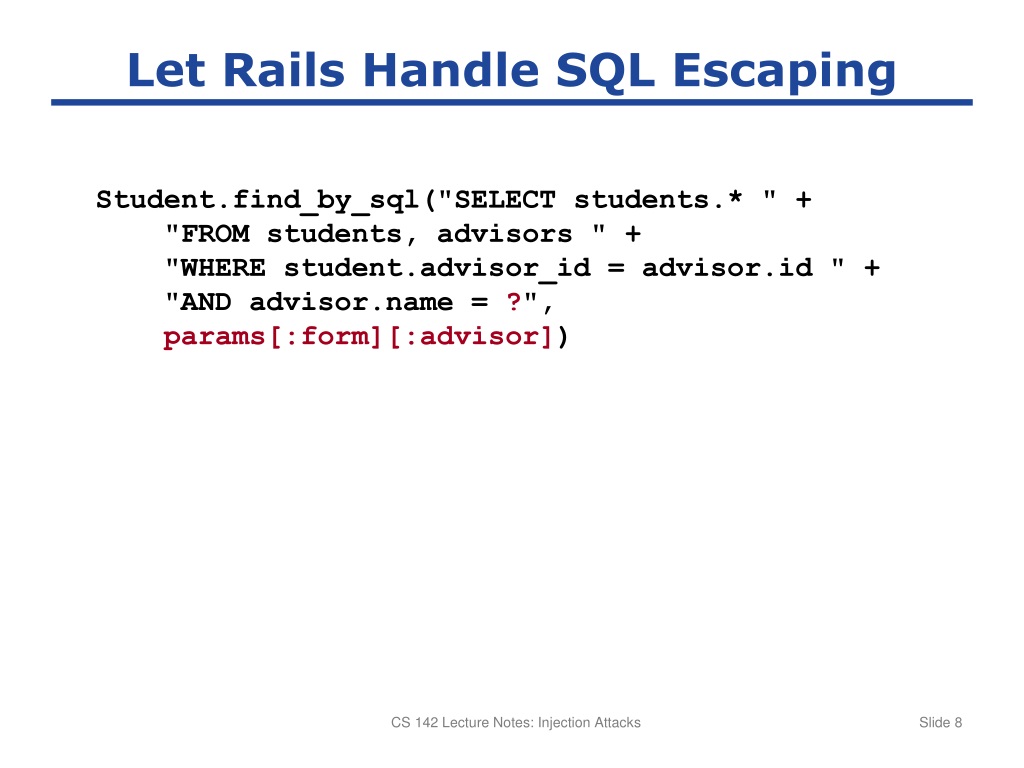 Let Rails Handle SQL Escaping

Student.find_by_sql("SELECT students.* " +
"FROM students, advisors " +
"WHERE student.advisor_id = advisor.id " +
"AND advisor.name = ?",
params[:form][:advisor])

CS 142 Lecture Notes: Injection Attacks

Slide 8